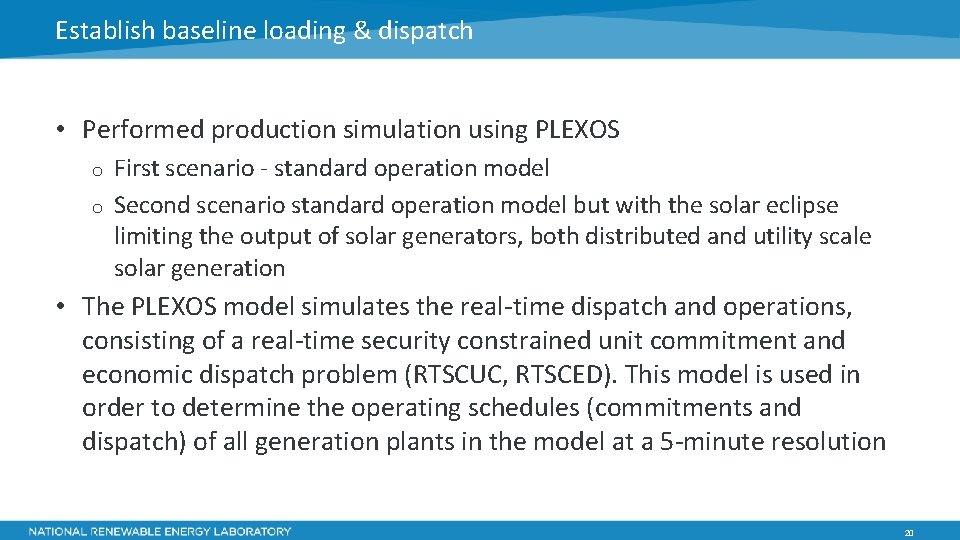 Establish baseline loading & dispatch

• Performed production simulation using PLEXOS

o First scenario - standard operation model

o Second scenario standard operation model but with the solar eclipse limiting the output of solar generators, both distributed and utility scale solar generation

• The PLEXOS model simulates the real-time dispatch and operations, consisting of a real-time security constrained unit commitment and economic dispatch problem (RTSCUC, RTSCED). This model is used in order to determine the operating schedules (commitments and dispatch) of all generation plants in the model at a 5-minute resolution

NATIONAL RENEWABLE ENERGY LABORATORY

20